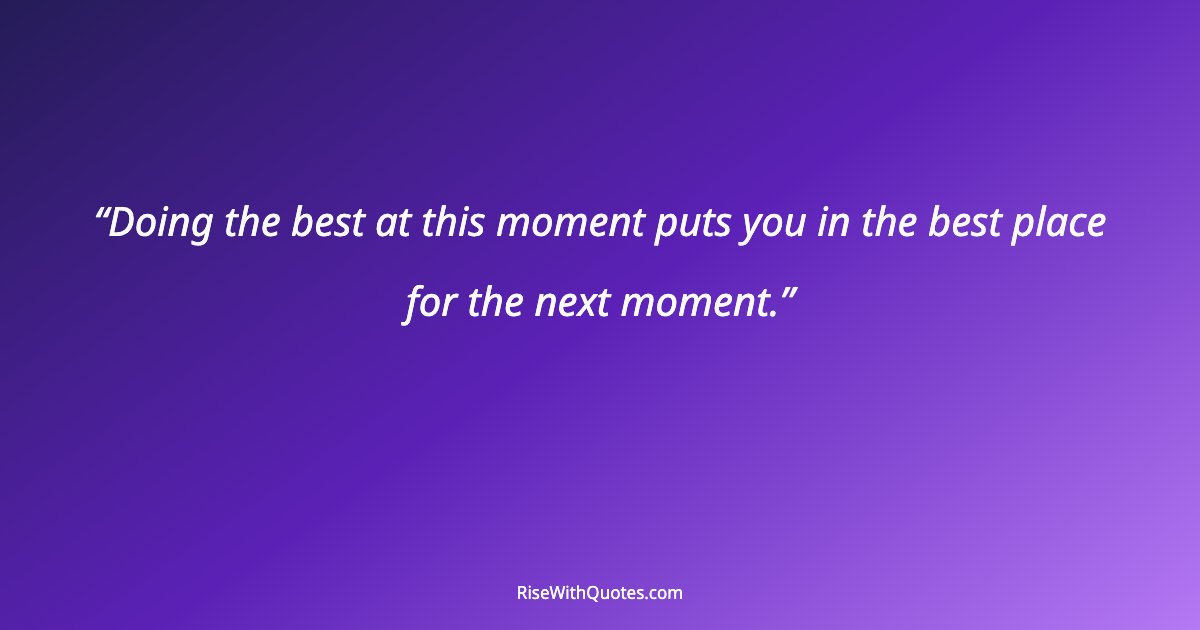 “Doing the best at this moment puts you in the best place for the next moment.”

RiseWithQuotes.com